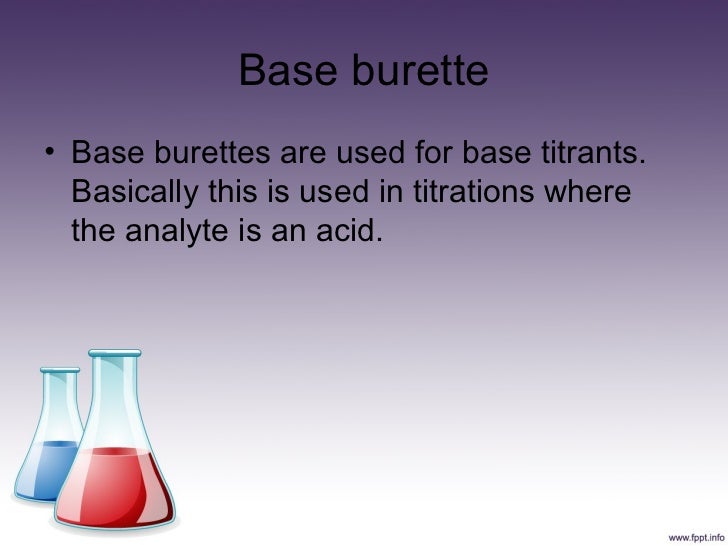 Base burette

• Base burettes are used for base titrants. Basically this is used in titrations where the analyte is an acid.

www.fppt.info